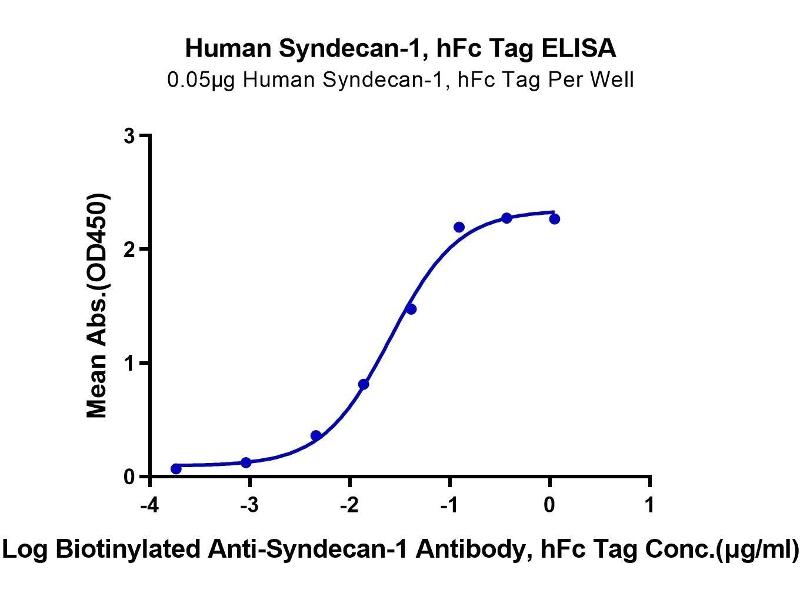 Human Syndecan-1, hFc Tag ELISA
0.05μg Human Syndecan-1, hFc Tag Per Well

Mean Abs.(OD450)

3
2
1
0

-4
-3
-2
-1
0
1

Log Biotinylated Anti-Syndecan-1 Antibody, hFc Tag Conc.(μg/ml)